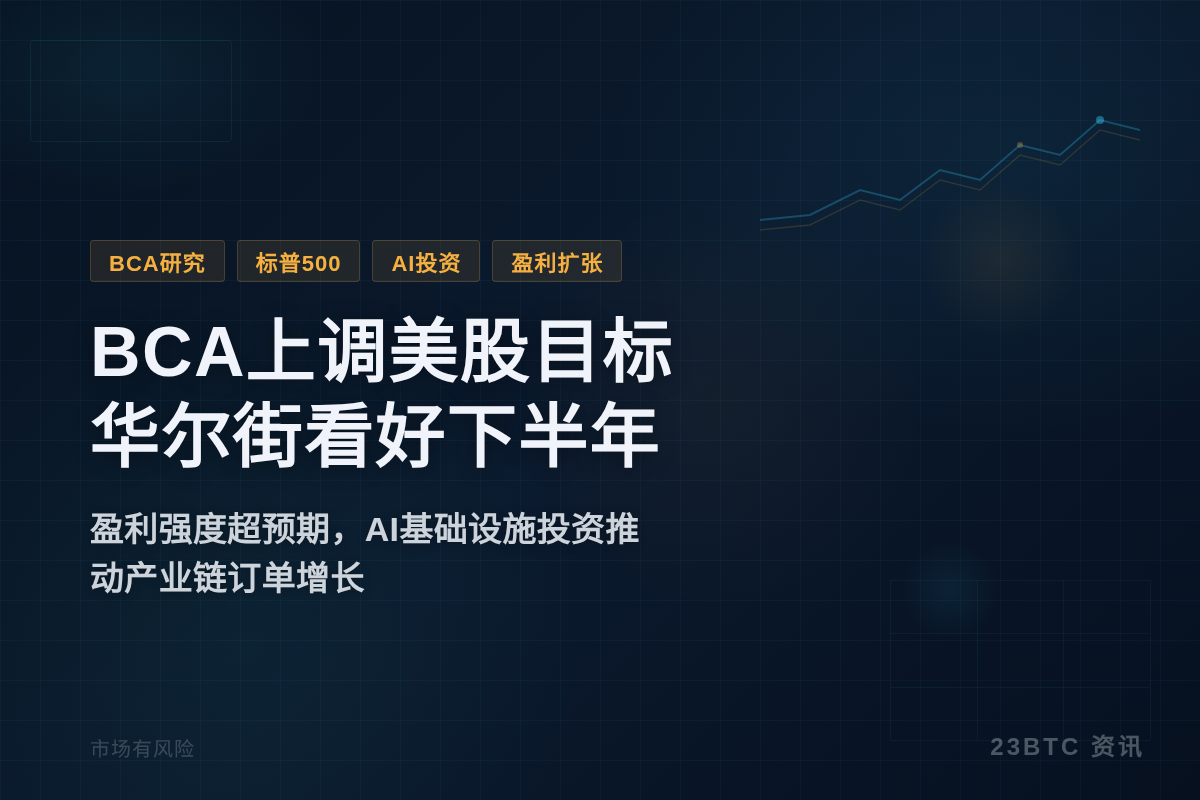 BCA研究 标普500 AI投资 盈利扩张

BCA上调美股目标
华尔街看好下半年

盈利强度超预期，AI基础设施投资推动产业链订单增长

市场有风险

23BTC 资讯